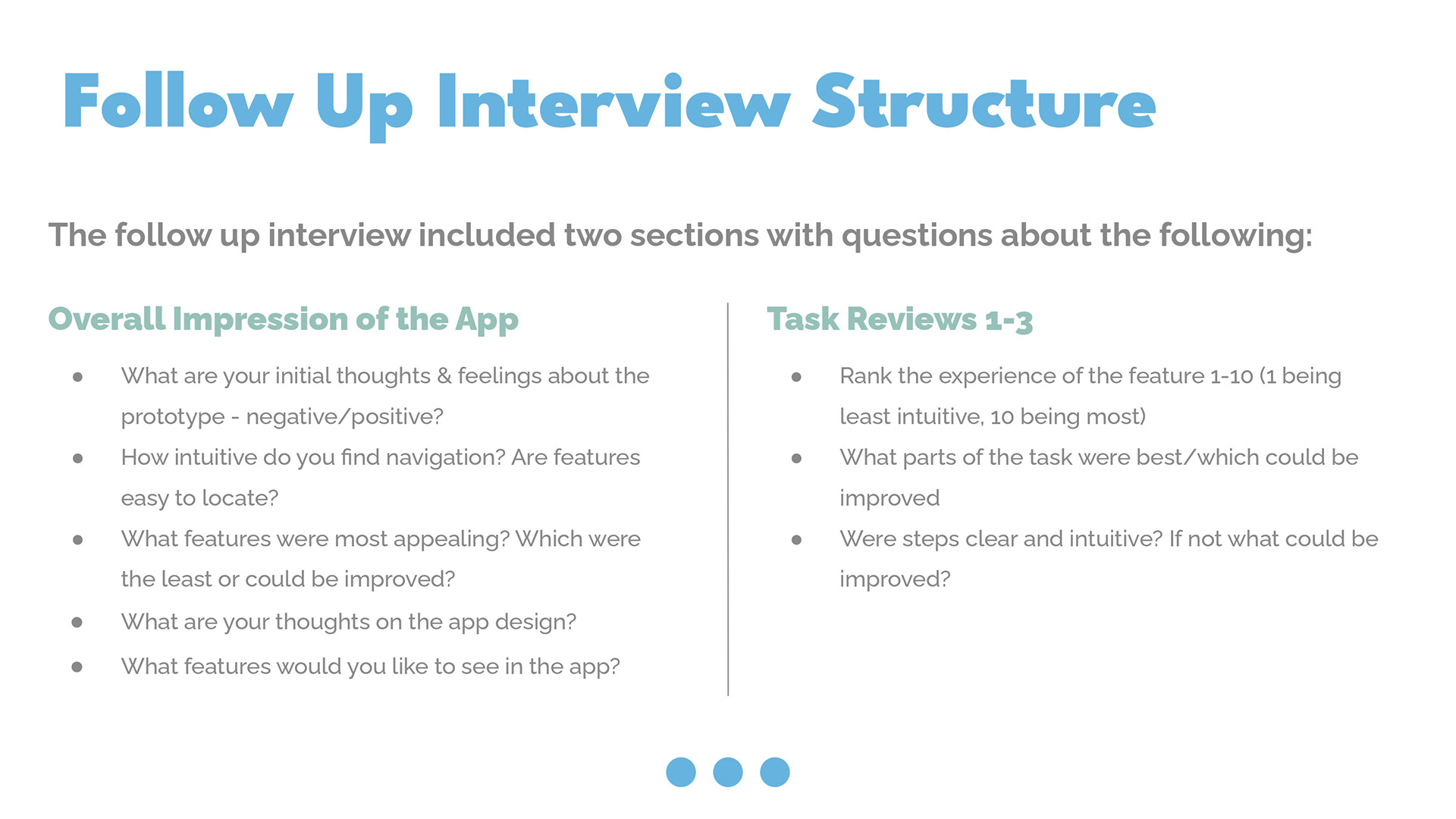 Follow Up Interview Structure

The follow up interview included two sections with questions about the following:

Overall Impression of the App

- What are your initial thoughts & feelings about the prototype - negative/positive?
- How intuitive do you find navigation? Are features easy to locate?
- What features were most appealing? Which were the least or could be improved?
- What are your thoughts on the app design?
- What features would you like to see in the app?

Task Reviews 1-3

- Rank the experience of the feature 1-10 (1 being least intuitive, 10 being most)
- What parts of the task were best/which could be improved
- Were steps clear and intuitive? If not what could be improved?